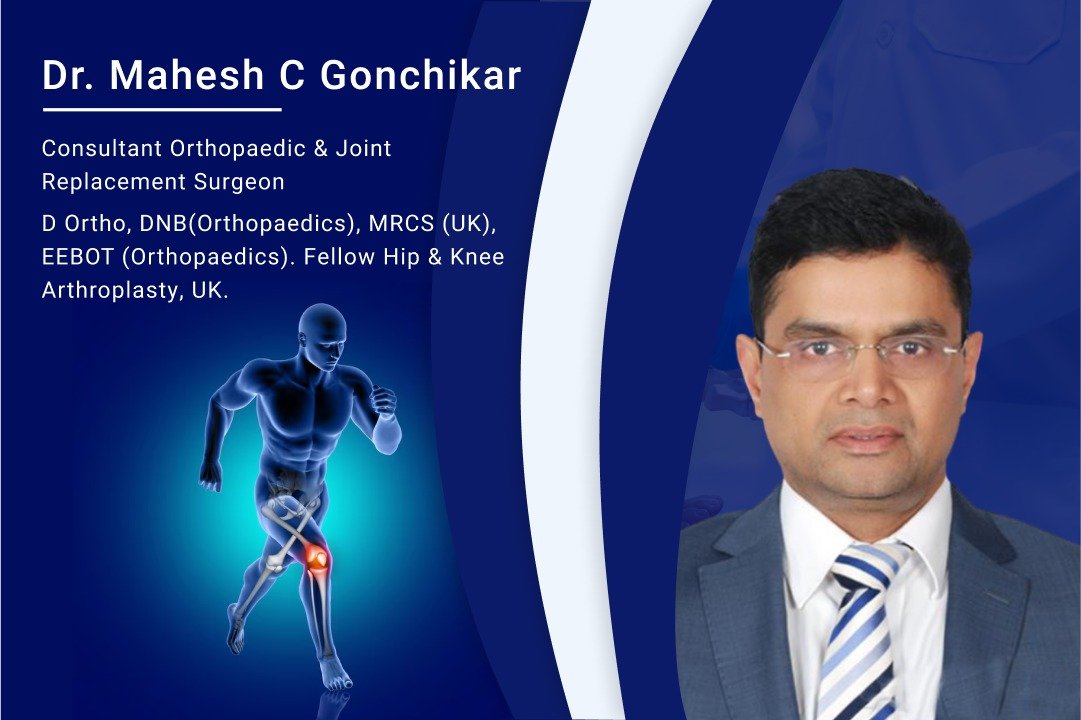 Dr. Mahesh C Gonchikar

Consultant Orthopaedic & Joint Replacement Surgeon

D Ortho, DNB(Orthopaedics), MRCS (UK), EEBOT (Orthopaedics). Fellow Hip & Knee Arthroplasty, UK.